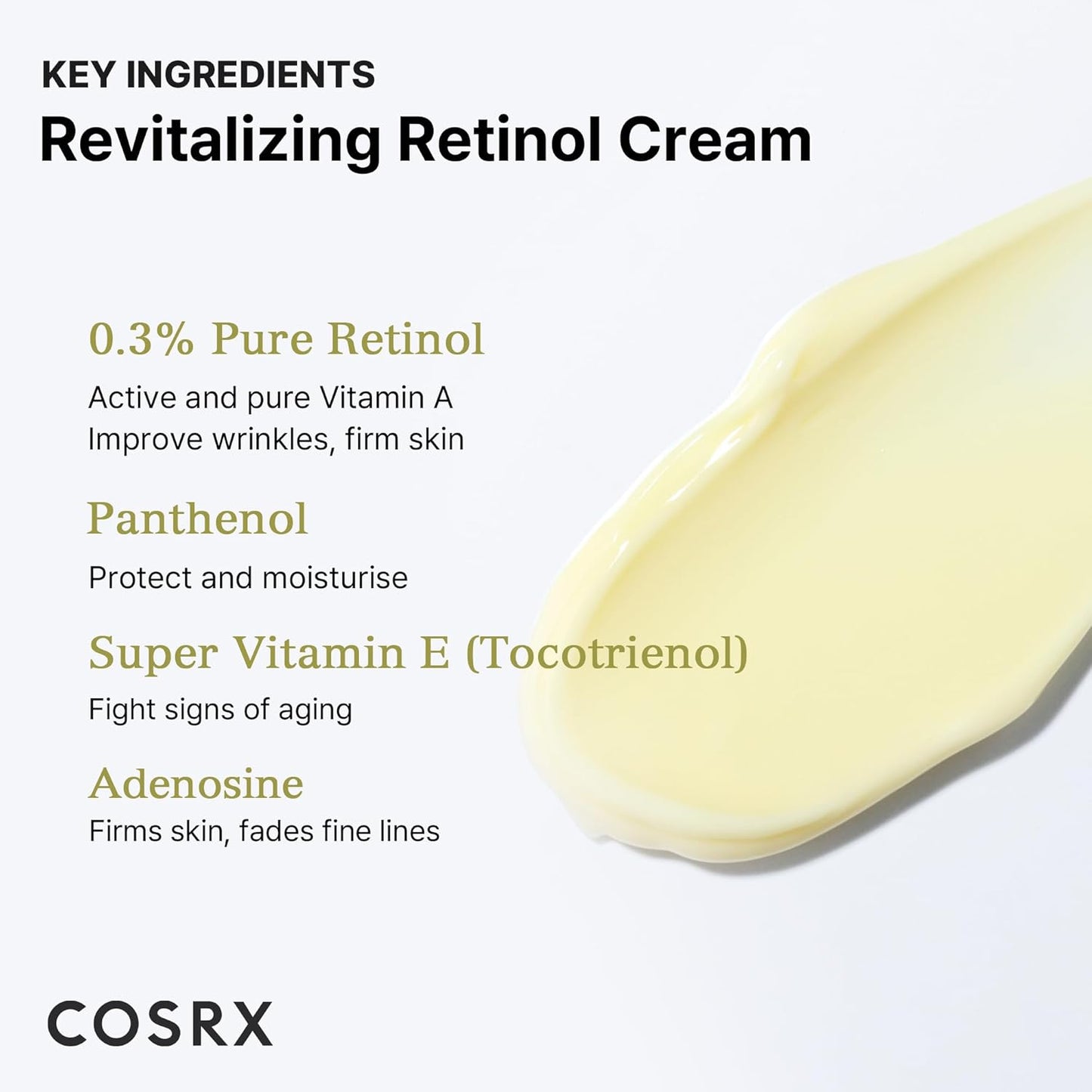 KEY INGREDIENTS
Revitalizing Retinol Cream

0.3% Pure Retinol
Active and pure Vitamin A
Improve wrinkles, firm skin

Panthenol
Protect and moisturise

Super Vitamin E (Tocotrienol)
Fight signs of aging

Adenosine
Firms skin, fades fine lines

COSRX